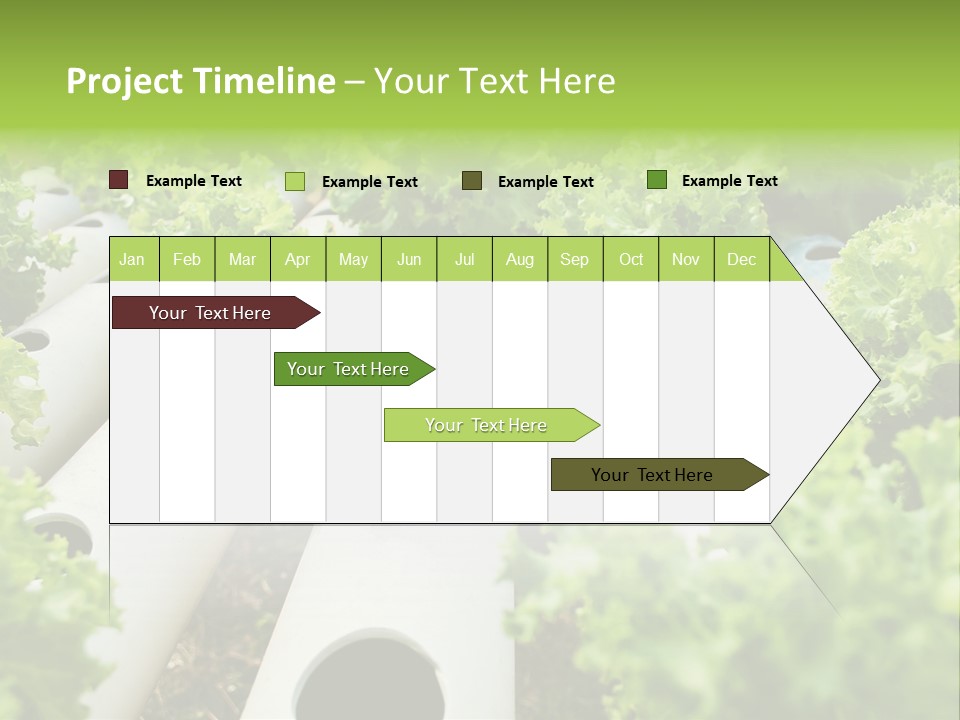 Project Timeline – Your Text Here

Example Text Example Text Example Text Example Text

| Jan | Feb | Mar | Apr | May | Jun | Jul | Aug | Sep | Oct | Nov | Dec |
|---|---|---|---|---|---|---|---|---|---|---|---|

Your Text Here

Your Text Here

Your Text Here

Your Text Here